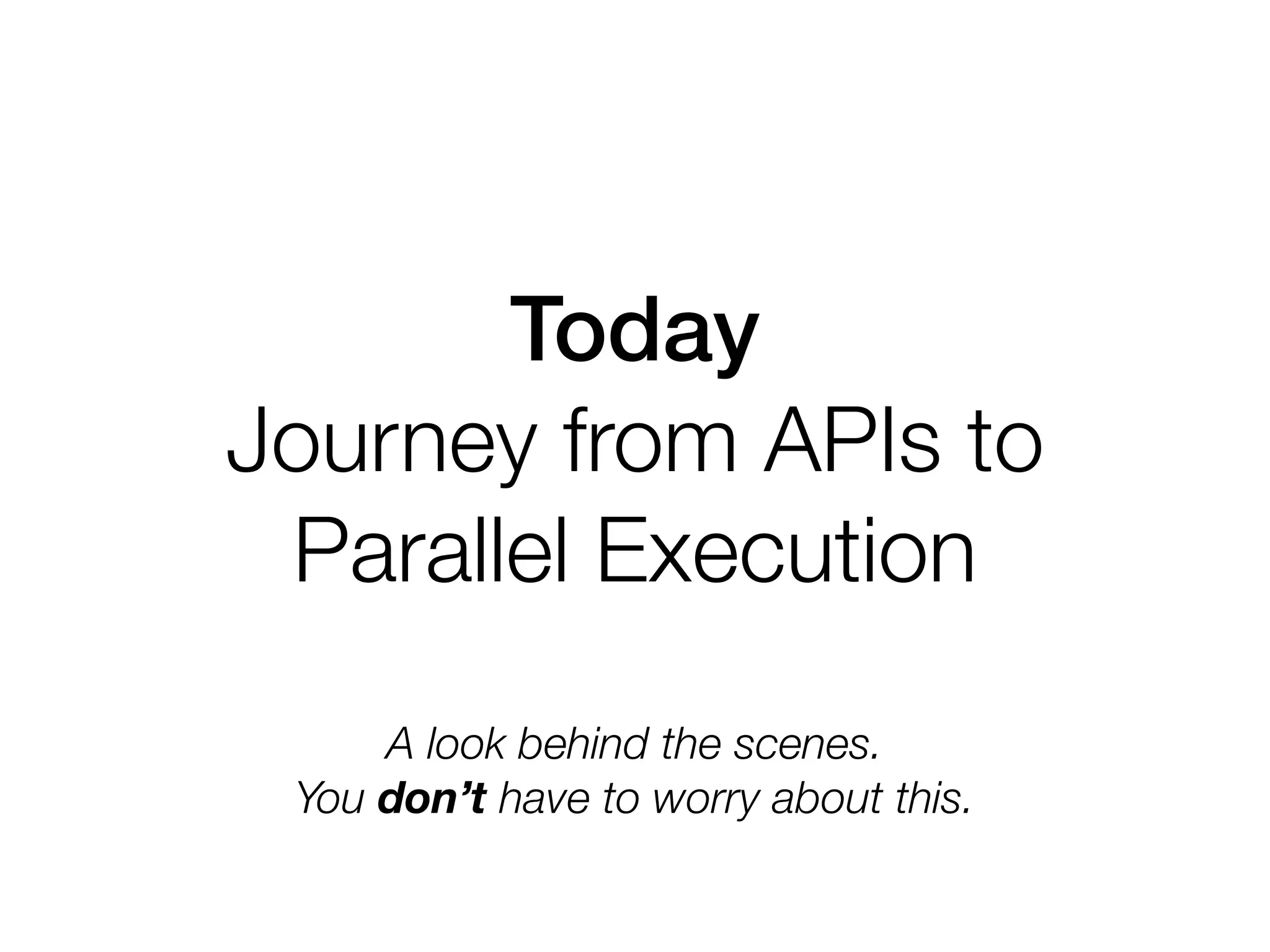 Today
Journey from APIs to Parallel Execution

A look behind the scenes.
You don’t have to worry about this.